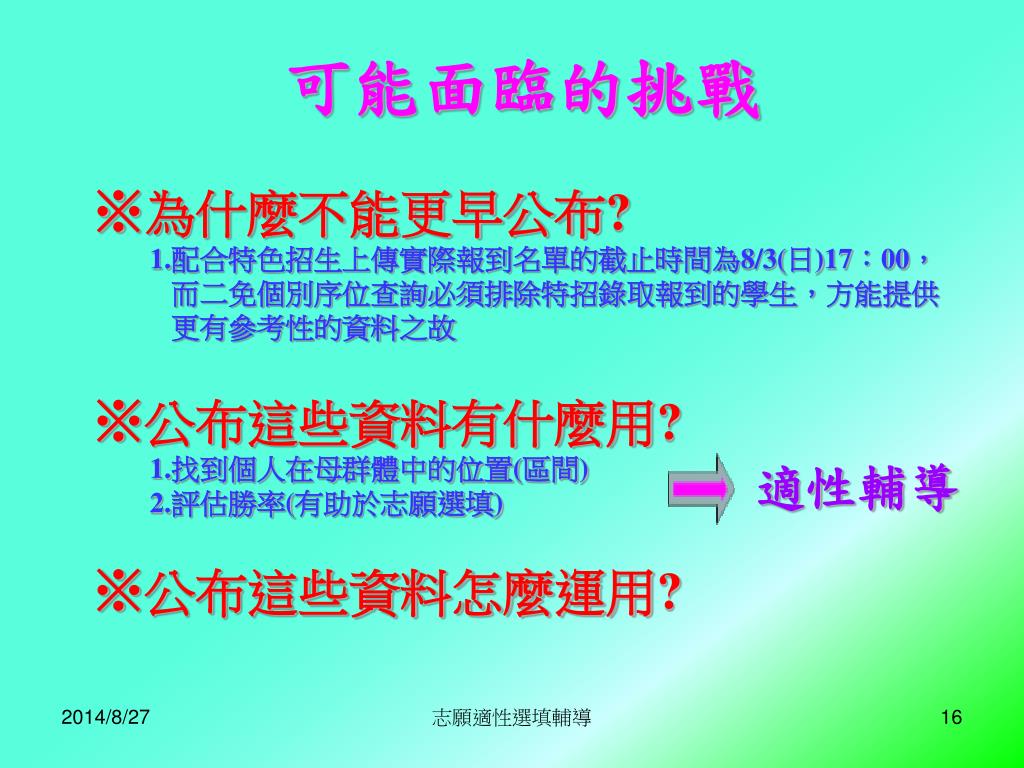 可能面臨的挑戰

※為什麼不能更早公布?

1.配合特色招生上傳實際報到名單的截止時間為8/3(日)17：00，而二免個別序位查詢必須排除特招錄取報到的學生，方能提供更有參考性的資料之故

※公布這些資料有什麼用?

1.找到個人在母群體中的位置(區間)
2.評估勝率(有助於志願選填)

適性輔導

※公布這些資料怎麼運用?

2014/8/27

志願適性選填輔導

16